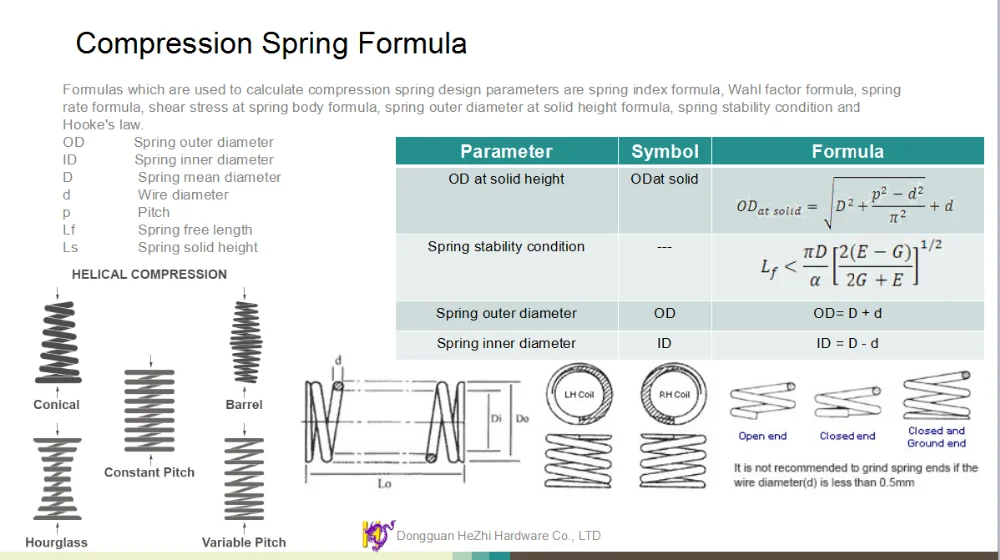 Compression Spring Formula

Formulas which are used to calculate compression spring design parameters are spring index formula, Wahl factor formula, spring rate formula, shear stress at spring body formula, spring outer diameter at solid height formula, spring stability condition and Hooke's law.

OD Spring outer diameter
ID Spring inner diameter
D Spring mean diameter
d Wire diameter
p Pitch
Lf Spring free length
Ls Spring solid height

| Parameter | Symbol | Formula |
|---|---|---|
| OD at solid height | ODat solid | $OD_{at\ solid} = \sqrt{D^2 + \frac{p^2 - d^2}{\pi^2}} + d$ |
| Spring stability condition | --- | $L_f < \frac{\pi D}{\alpha}\left[\frac{2(E-G)}{2G+E}\right]^{1/2}$ |
| Spring outer diameter | OD | OD= D + d |
| Spring inner diameter | ID | ID = D - d |

HELICAL COMPRESSION

Conical
Barrel
Constant Pitch
Hourglass
Variable Pitch

d
Di
Do
Lo

LH Coil
RH Coil

Open end
Closed end
Closed and Ground end

It is not recommended to grind spring ends if the wire diameter(d) is less than 0.5mm

Dongguan HeZhi Hardware Co., LTD